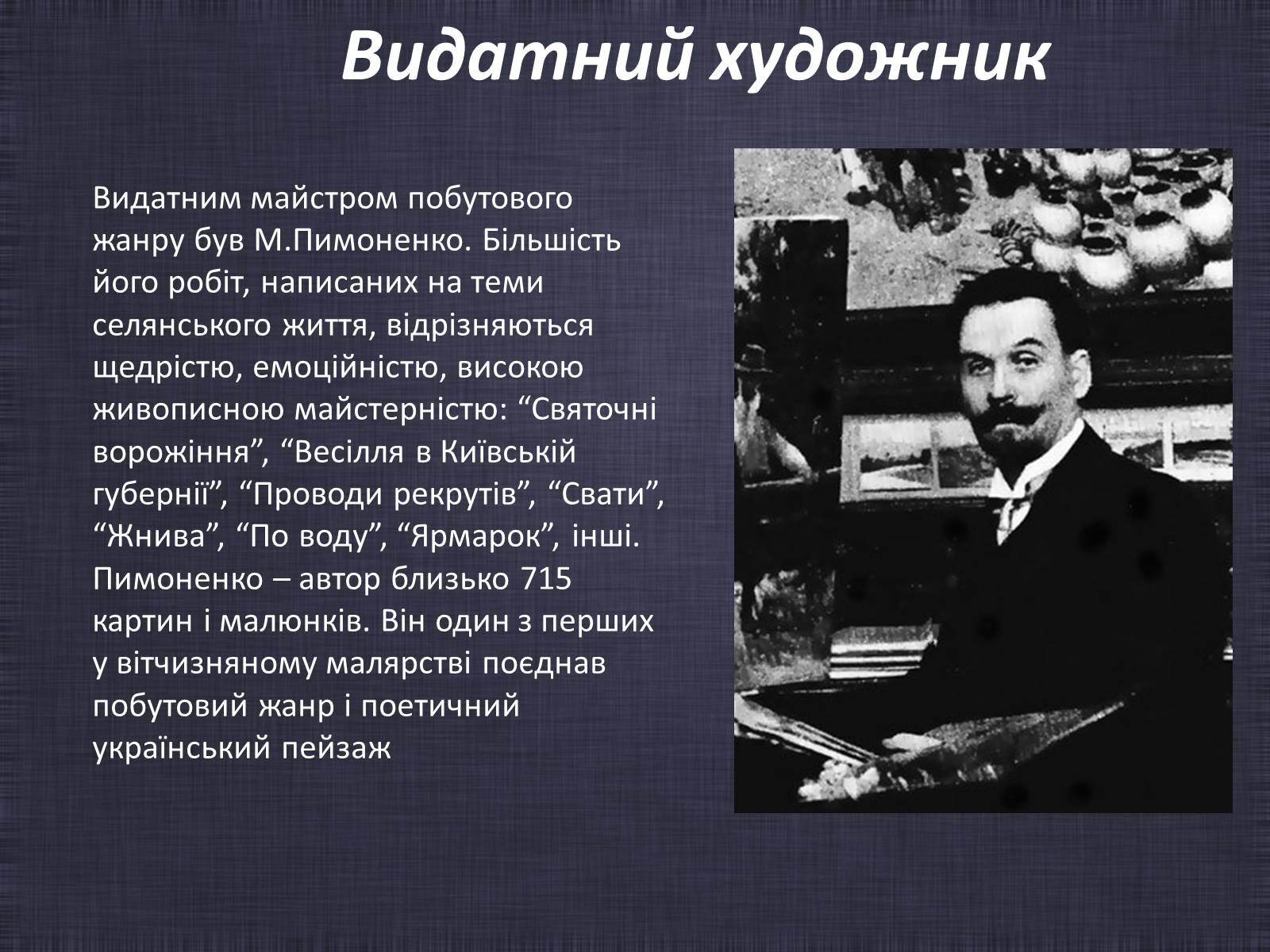 Видатний художник

Видатним майстром побутового жанру був М.Пимоненко. Більшість його робіт, написаних на теми селянського життя, відрізняються щедрістю, емоційністю, високою живописною майстерністю: “Святочні ворожіння”, “Весілля в Київській губернії”, “Проводи рекрутів”, “Свати”, “Жнива”, “По воду”, “Ярмарок”, інші. Пимоненко – автор близько 715 картин і малюнків. Він один з перших у вітчизняному малярстві поєднав побутовий жанр і поетичний український пейзаж